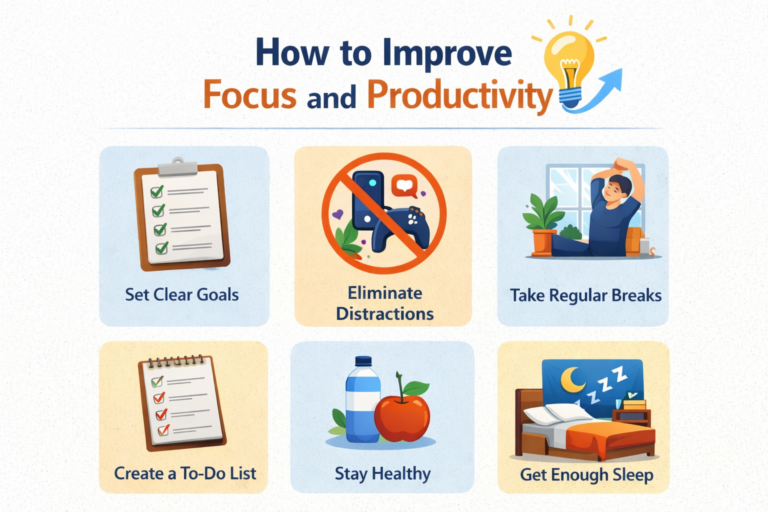 How to Improve
Focus and Productivity

Set Clear Goals

Eliminate Distractions

Take Regular Breaks

Create a To-Do List

Stay Healthy

Get Enough Sleep